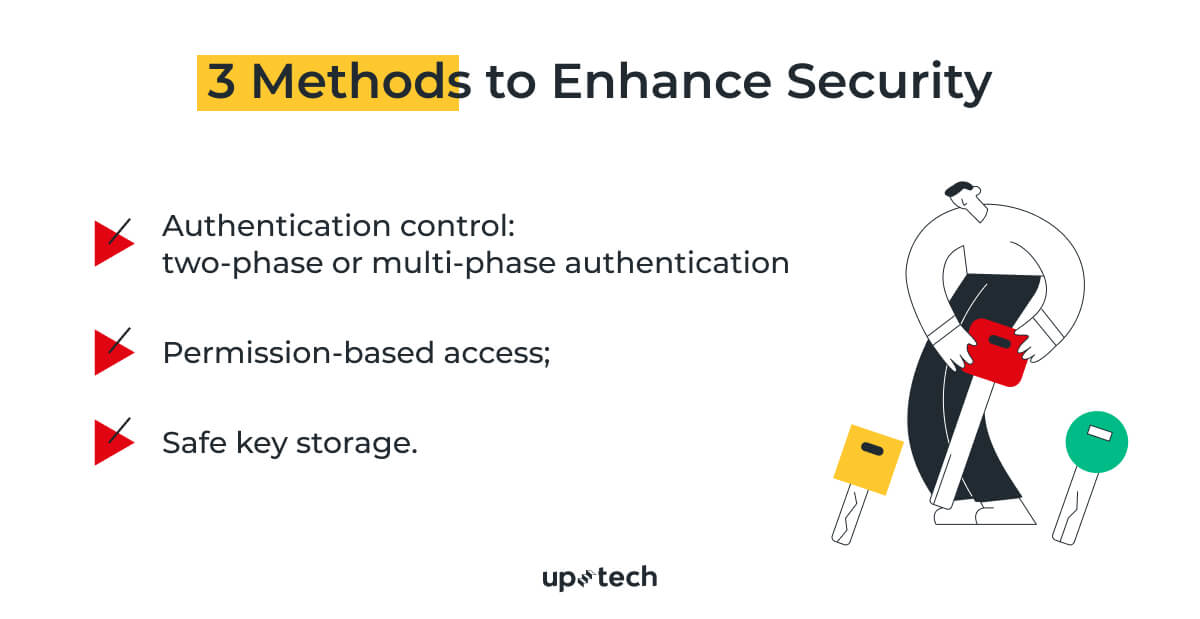 3 Methods to Enhance Security

Authentication control: two-phase or multi-phase authentication

Permission-based access;

Safe key storage.

uptech